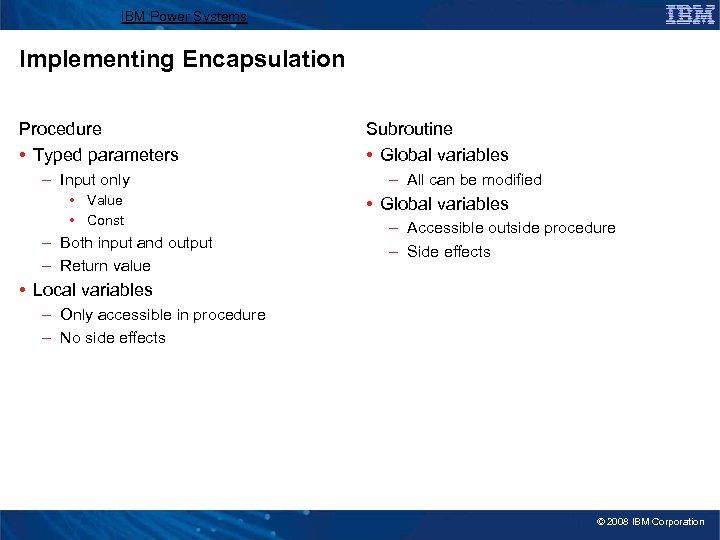 IBM Power Systems

IBM

Implementing Encapsulation

Procedure
• Typed parameters
– Input only
• Value
• Const
– Both input and output
– Return value
• Local variables
– Only accessible in procedure
– No side effects

Subroutine
• Global variables
– All can be modified
• Global variables
– Accessible outside procedure
– Side effects

© 2008 IBM Corporation